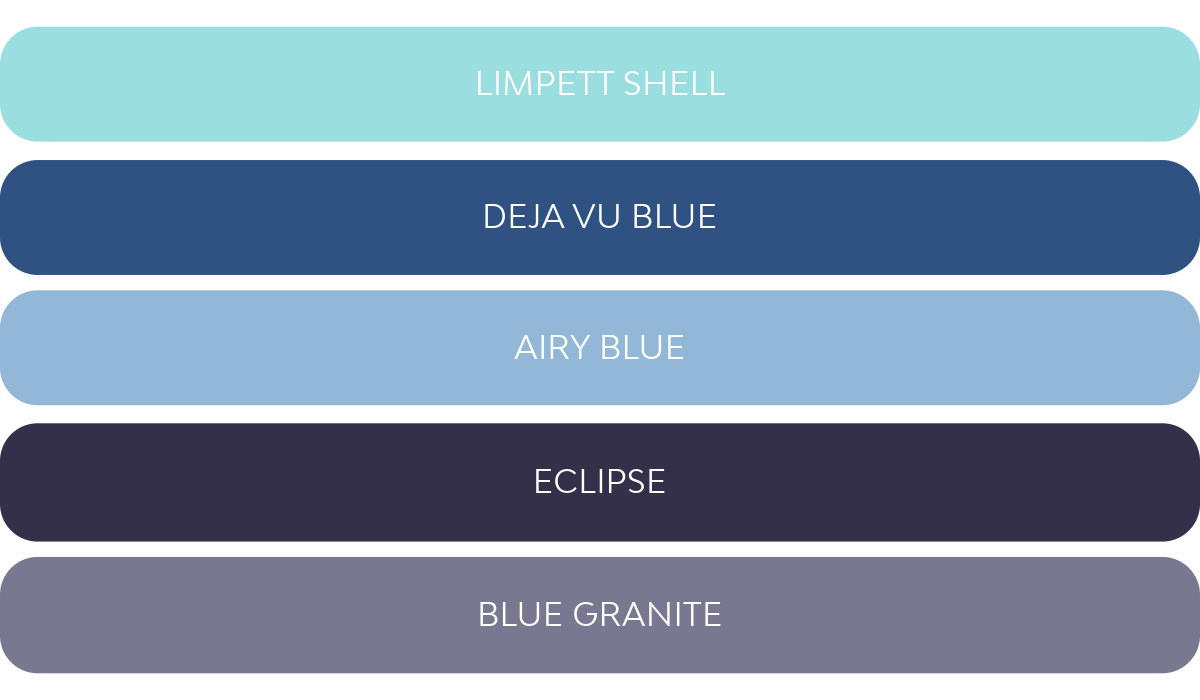 LIMPETT SHELL

DEJA VU BLUE

AIRY BLUE

ECLIPSE

BLUE GRANITE